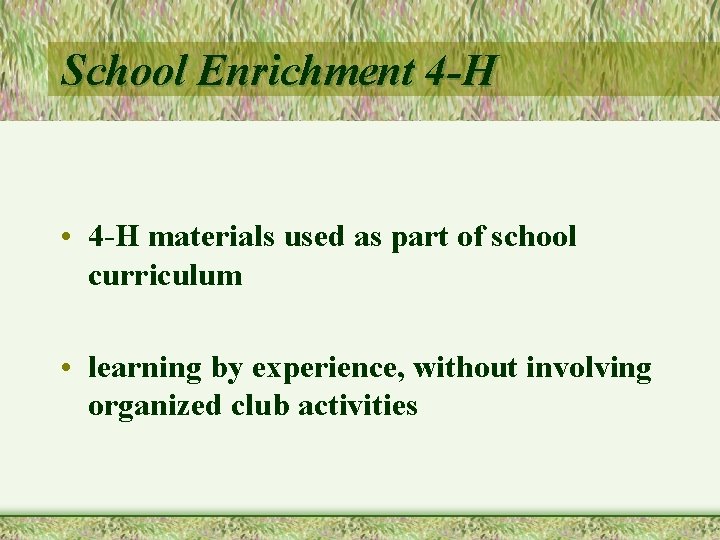 School Enrichment 4-H

• 4-H materials used as part of school curriculum

• learning by experience, without involving organized club activities